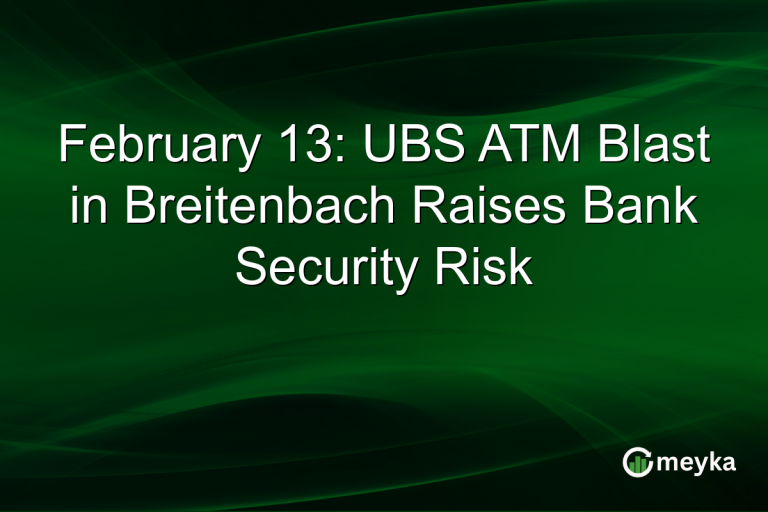 February 13: UBS ATM Blast in Breitenbach Raises Bank Security Risk

meyka